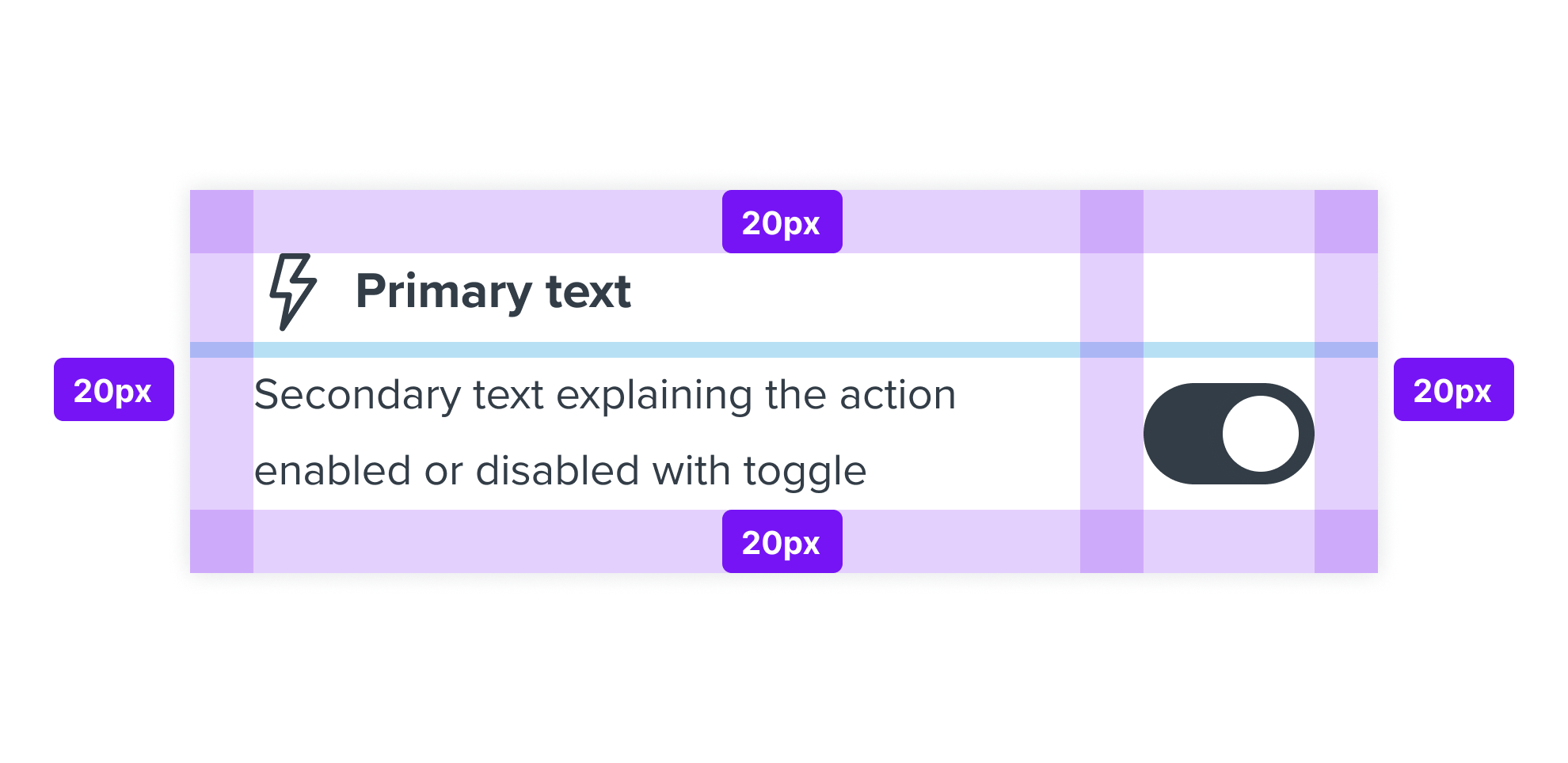 20px

Primary text

20px

Secondary text explaining the action enabled or disabled with toggle

20px

20px